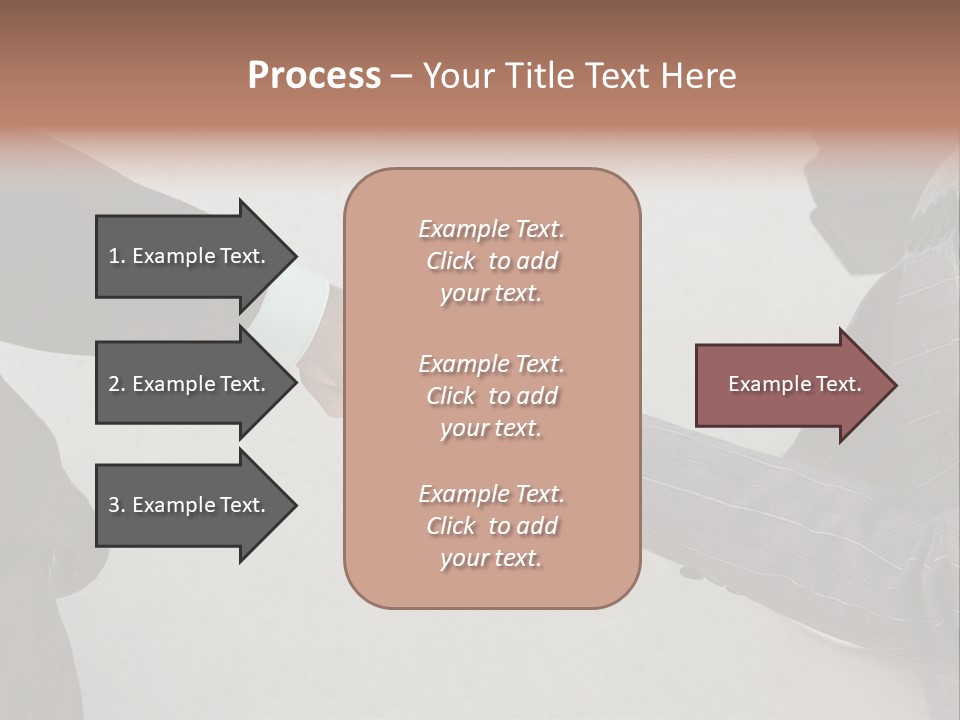 Process – Your Title Text Here

1. Example Text.

2. Example Text.

3. Example Text.

Example Text. Click to add your text.

Example Text. Click to add your text.

Example Text. Click to add your text.

Example Text.